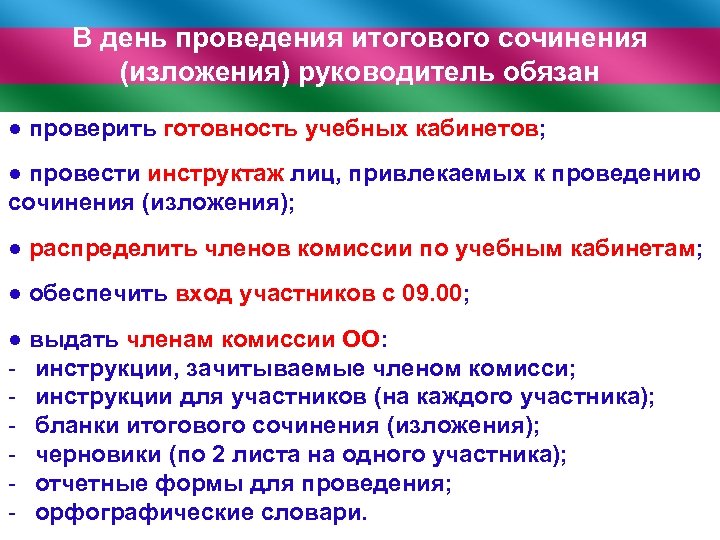 В день проведения итогового сочинения (изложения) руководитель обязан

● проверить готовность учебных кабинетов;

● провести инструктаж лиц, привлекаемых к проведению сочинения (изложения);

● распределить членов комиссии по учебным кабинетам;

● обеспечить вход участников с 09.00;

● выдать членам комиссии ОО:
- инструкции, зачитываемые членом комисси;
- инструкции для участников (на каждого участника);
- бланки итогового сочинения (изложения);
- черновики (по 2 листа на одного участника);
- отчетные формы для проведения;
- орфографические словари.